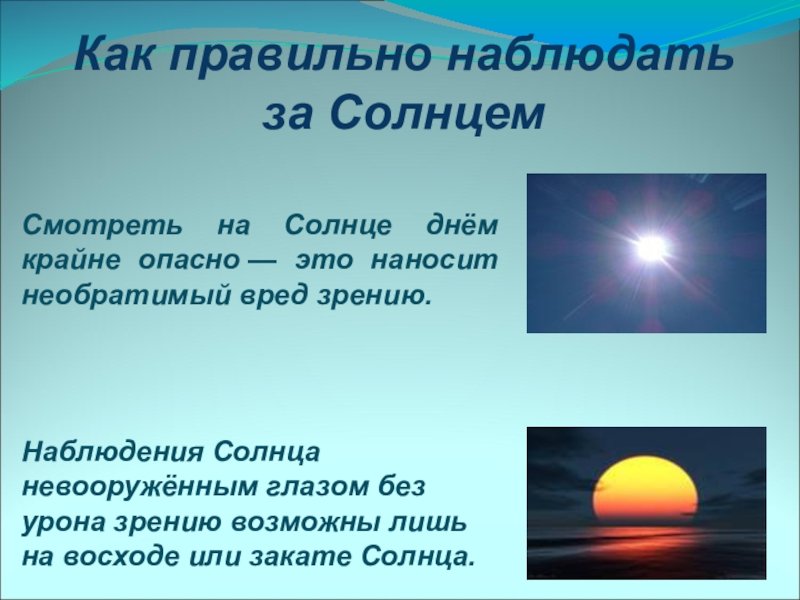 Как правильно наблюдать за Солнцем

Смотреть на Солнце днём крайне опасно — это наносит необратимый вред зрению.

Наблюдения Солнца невооружённым глазом без урона зрению возможны лишь на восходе или закате Солнца.